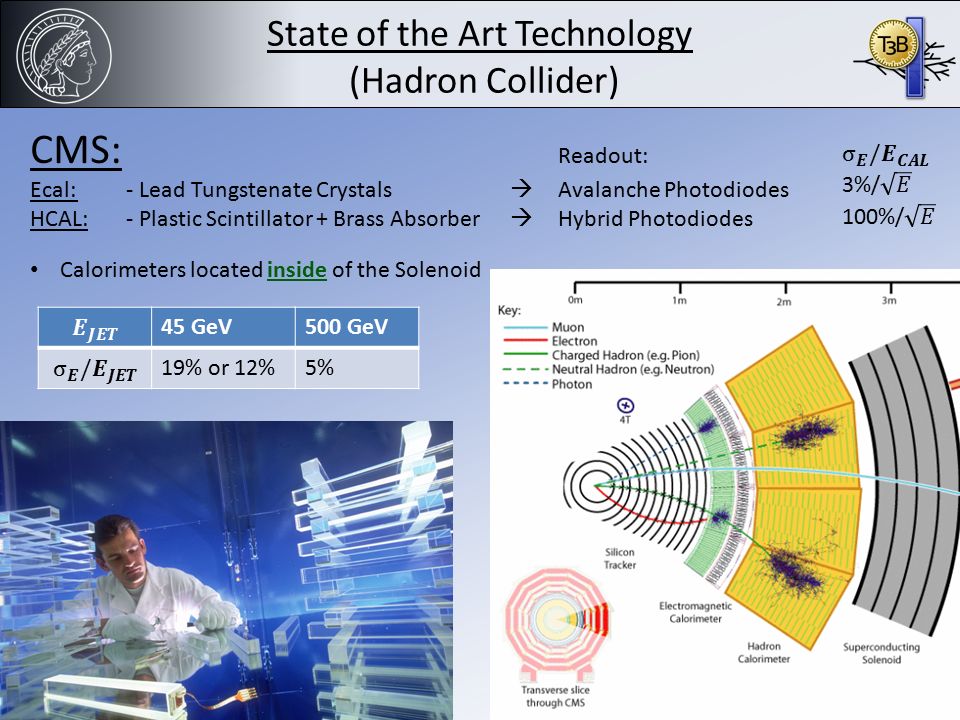 State of the Art Technology
(Hadron Collider)

T3B

CMS:

Readout: $\sigma_E/E_{CAL}$

Ecal: - Lead Tungstenate Crystals → Avalanche Photodiodes $3\%/\sqrt{E}$

HCAL: - Plastic Scintillator + Brass Absorber → Hybrid Photodiodes $100\%/\sqrt{E}$

• Calorimeters located inside of the Solenoid

| $E_{JET}$ | 45 GeV | 500 GeV |
|---|---|---|
| $\sigma_E/E_{JET}$ | 19% or 12% | 5% |

0m 1m 2m 3m

Key:
Muon
Electron
Charged Hadron (e.g. Pion)
Neutral Hadron (e.g. Neutron)
Photon

4T

Silicon Tracker

Electromagnetic Calorimeter

Hadron Calorimeter

Superconducting Solenoid

Transverse slice through CMS